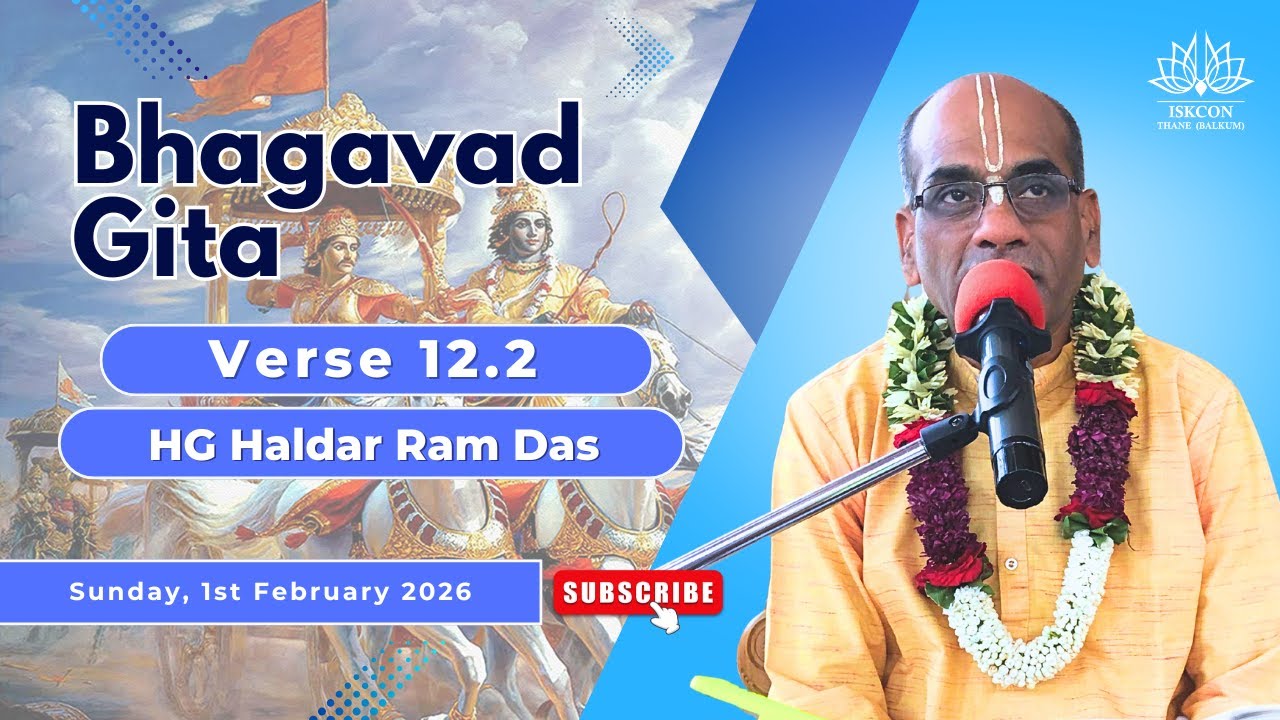 Bhagavad Gita

Verse 12.2

HG Haldar Ram Das

Sunday, 1st February 2026

SUBSCRIBE

ISKCON
THANE (BALKUM)